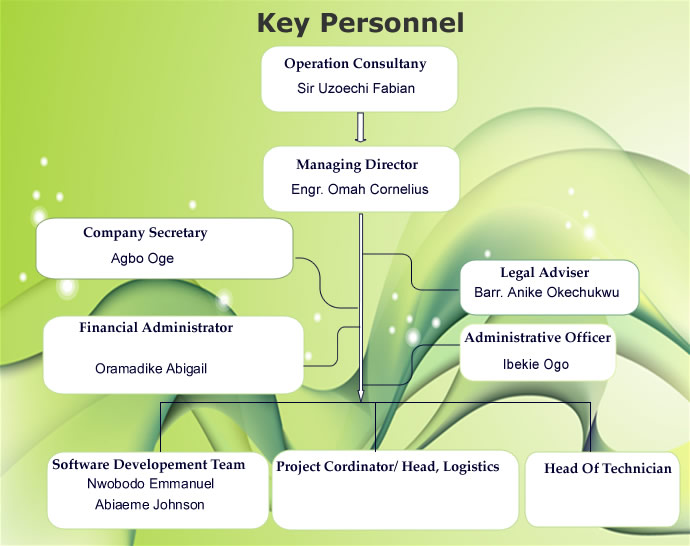 Key Personnel

Operation Consultany
Sir Uzoechi Fabian

Managing Director
Engr. Omah Cornelius

Company Secretary
Agbo Oge

Legal Adviser
Barr. Anike Okechukwu

Financial Administrator
Oramadike Abigail

Administrative Officer
Ibekie Ogo

Software Developement Team
Nwobodo Emmanuel
Abiaeme Johnson

Project Cordinator/ Head, Logistics

Head Of Technician